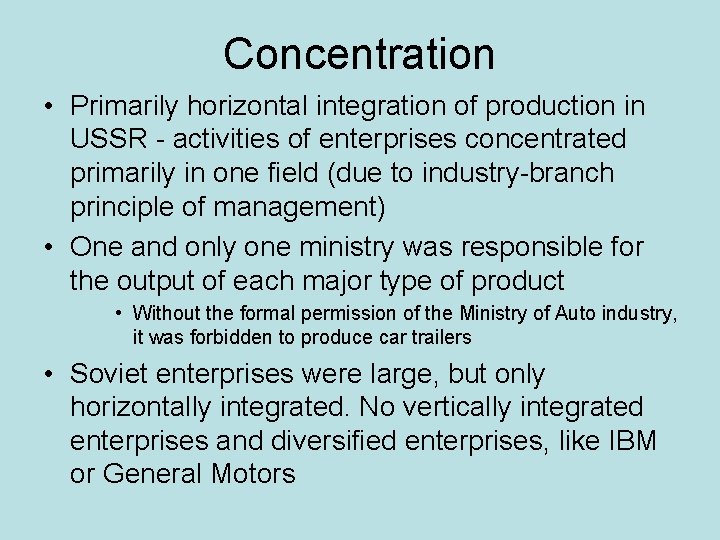 Concentration

• Primarily horizontal integration of production in USSR - activities of enterprises concentrated primarily in one field (due to industry-branch principle of management)

• One and only one ministry was responsible for the output of each major type of product

• Without the formal permission of the Ministry of Auto industry, it was forbidden to produce car trailers

• Soviet enterprises were large, but only horizontally integrated. No vertically integrated enterprises and diversified enterprises, like IBM or General Motors